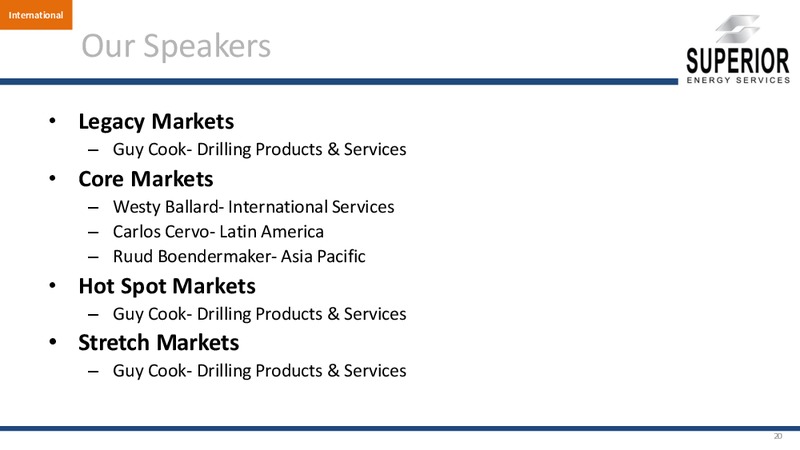 International

Our Speakers

SUPERIOR
ENERGY SERVICES

• Legacy Markets
– Guy Cook- Drilling Products & Services
• Core Markets
– Westy Ballard- International Services
– Carlos Cervo- Latin America
– Ruud Boendermaker- Asia Pacific
• Hot Spot Markets
– Guy Cook- Drilling Products & Services
• Stretch Markets
– Guy Cook- Drilling Products & Services

20